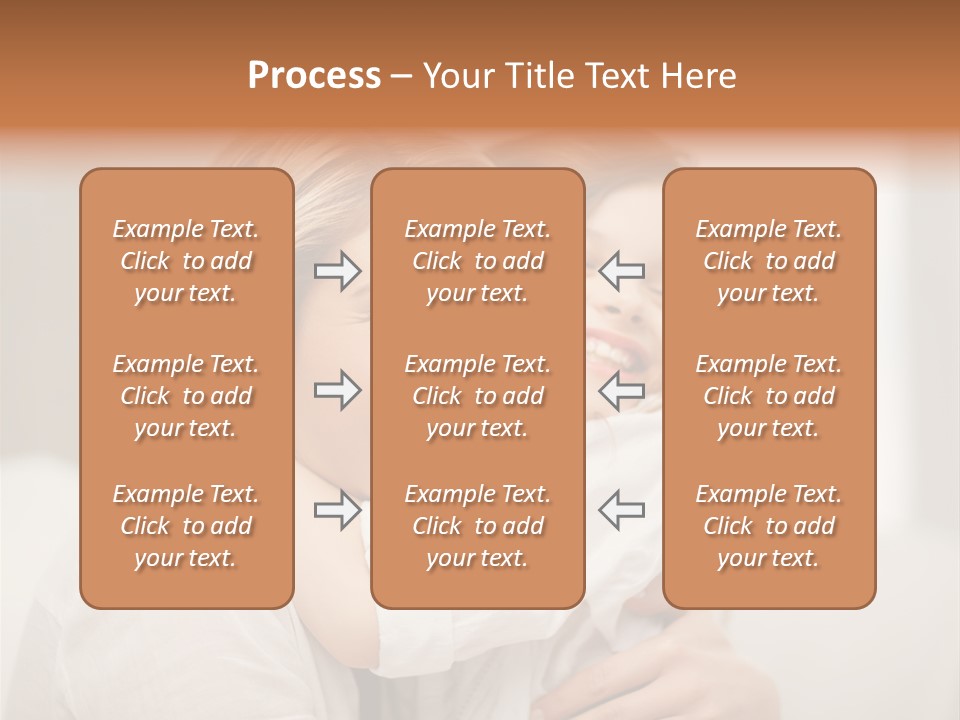 Process – Your Title Text Here

Example Text. Click to add your text.

Example Text. Click to add your text.

Example Text. Click to add your text.

Example Text. Click to add your text.

Example Text. Click to add your text.

Example Text. Click to add your text.

Example Text. Click to add your text.

Example Text. Click to add your text.

Example Text. Click to add your text.